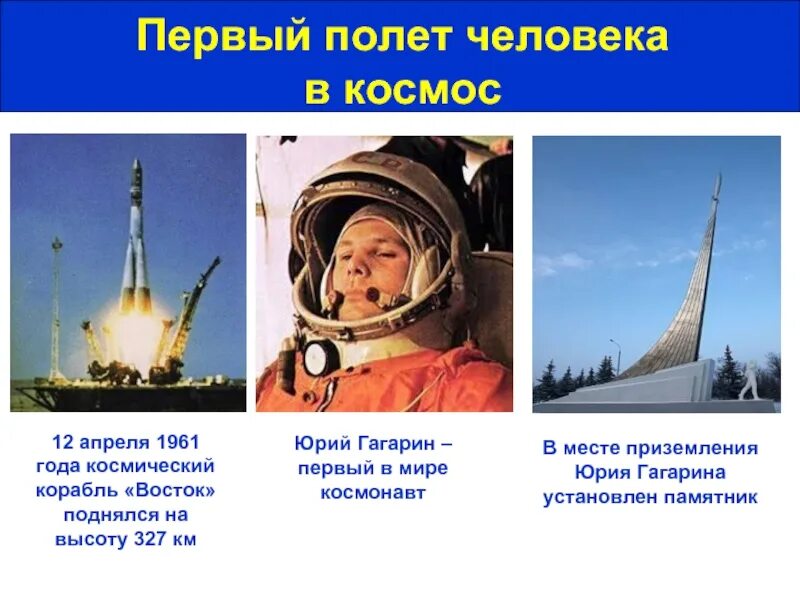 Первый полет человека в космос

12 апреля 1961 года космический корабль «Восток» поднялся на высоту 327 км

Юрий Гагарин – первый в мире космонавт

В месте приземления Юрия Гагарина установлен памятник